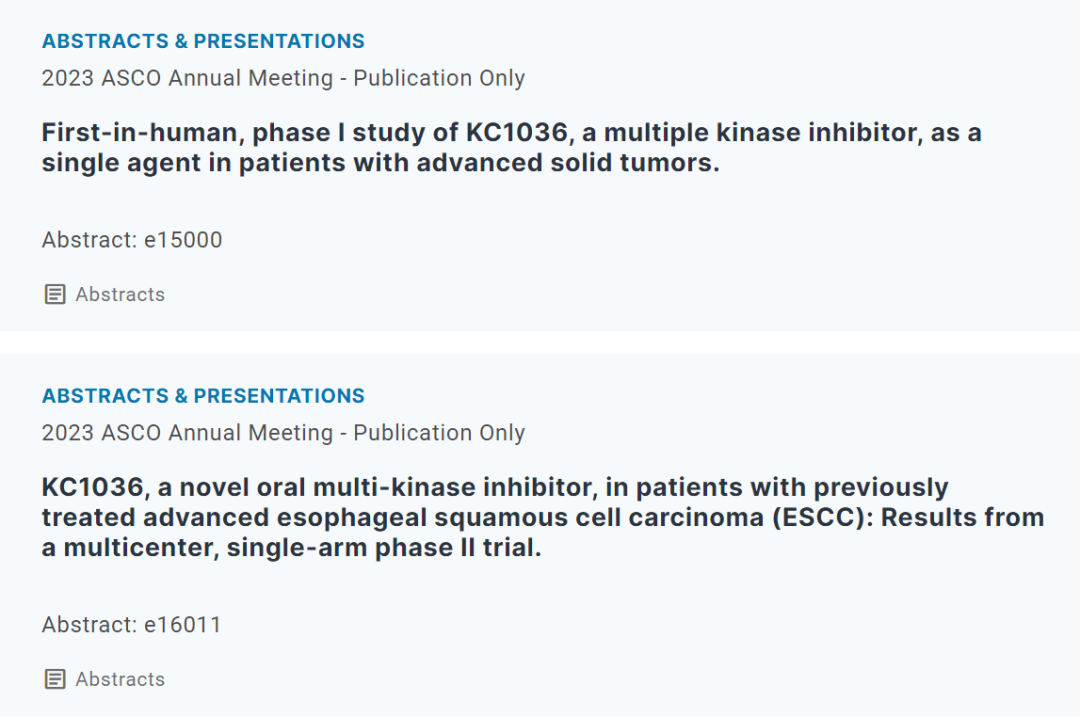 ABSTRACTS & PRESENTATIONS

2023 ASCO Annual Meeting - Publication Only

First-in-human, phase I study of KC1036, a multiple kinase inhibitor, as a single agent in patients with advanced solid tumors.

Abstract: e15000

Abstracts

ABSTRACTS & PRESENTATIONS

2023 ASCO Annual Meeting - Publication Only

KC1036, a novel oral multi-kinase inhibitor, in patients with previously treated advanced esophageal squamous cell carcinoma (ESCC): Results from a multicenter, single-arm phase II trial.

Abstract: e16011

Abstracts